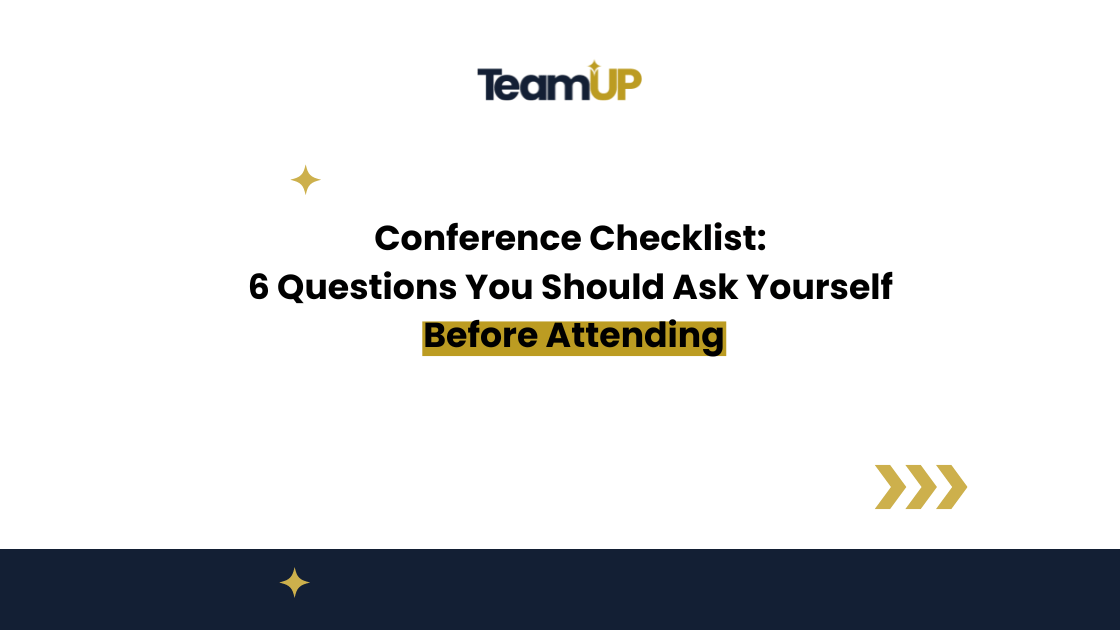 TeamUP

Conference Checklist:
6 Questions You Should Ask Yourself
Before Attending